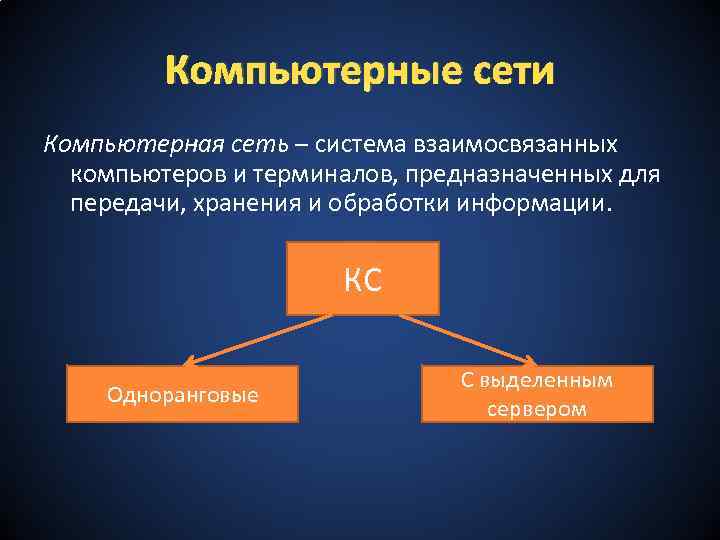 Компьютерные сети

Компьютерная сеть – система взаимосвязанных компьютеров и терминалов, предназначенных для передачи, хранения и обработки информации.

КС

Одноранговые

С выделенным сервером